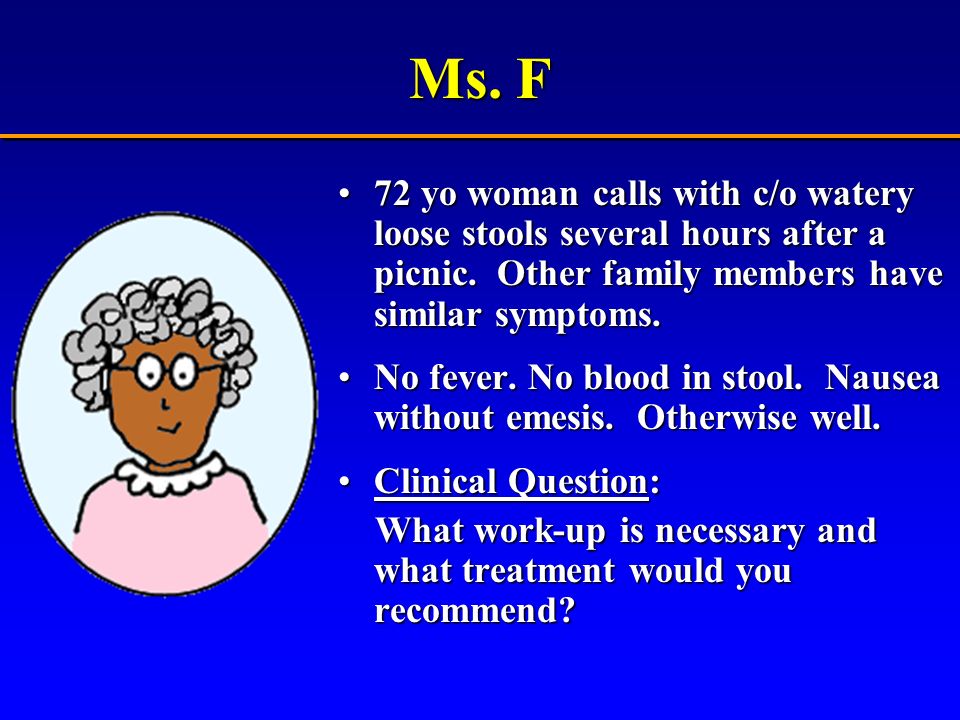 Ms. F

• 72 yo woman calls with c/o watery loose stools several hours after a picnic. Other family members have similar symptoms.

• No fever. No blood in stool. Nausea without emesis. Otherwise well.

• Clinical Question:
What work-up is necessary and what treatment would you recommend?